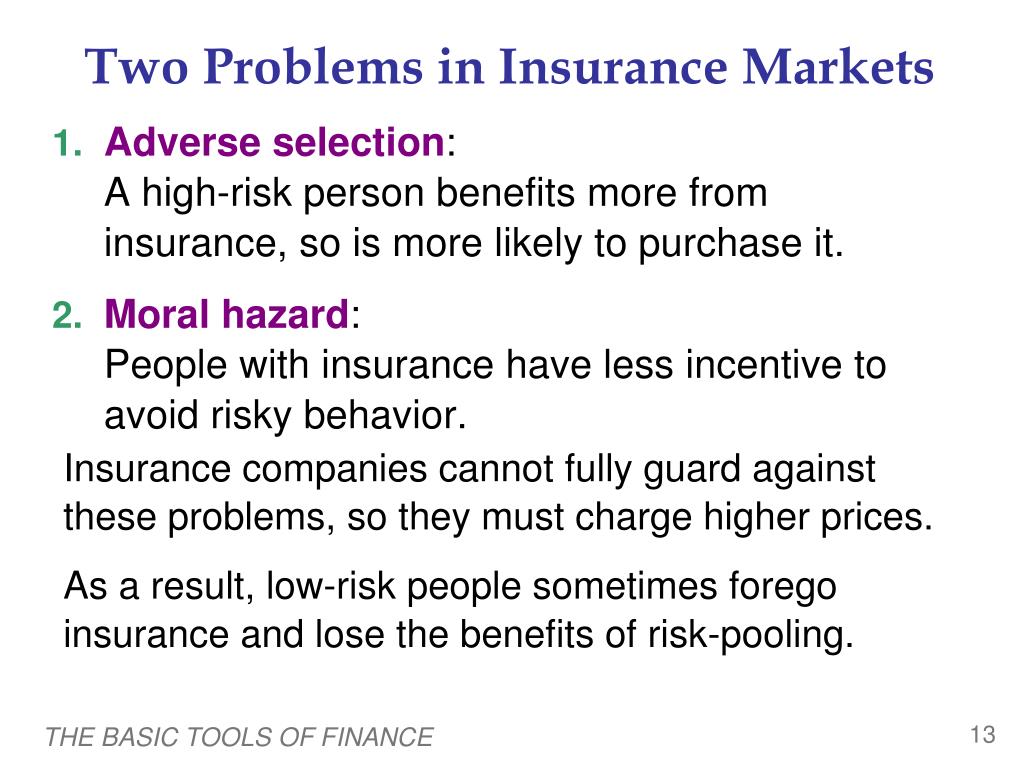 Two Problems in Insurance Markets

1. Adverse selection:
A high-risk person benefits more from insurance, so is more likely to purchase it.

2. Moral hazard:
People with insurance have less incentive to avoid risky behavior.

Insurance companies cannot fully guard against these problems, so they must charge higher prices.

As a result, low-risk people sometimes forego insurance and lose the benefits of risk-pooling.

THE BASIC TOOLS OF FINANCE

13